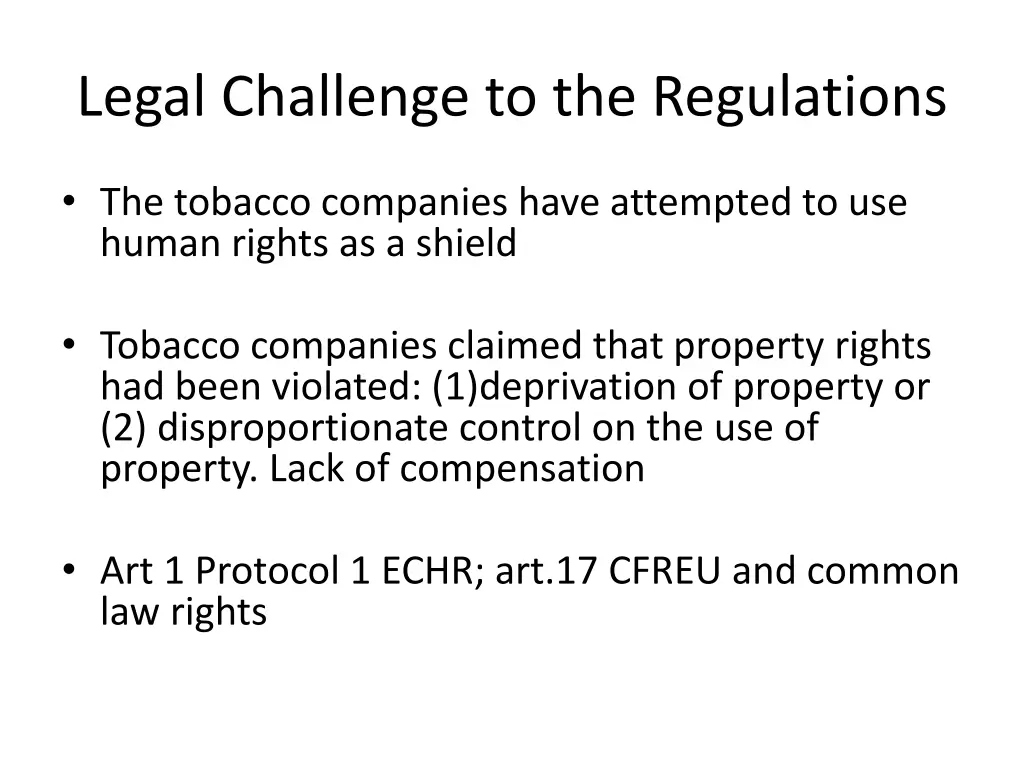 Legal Challenge to the Regulations

• The tobacco companies have attempted to use human rights as a shield

• Tobacco companies claimed that property rights had been violated: (1)deprivation of property or (2) disproportionate control on the use of property. Lack of compensation

• Art 1 Protocol 1 ECHR; art.17 CFREU and common law rights